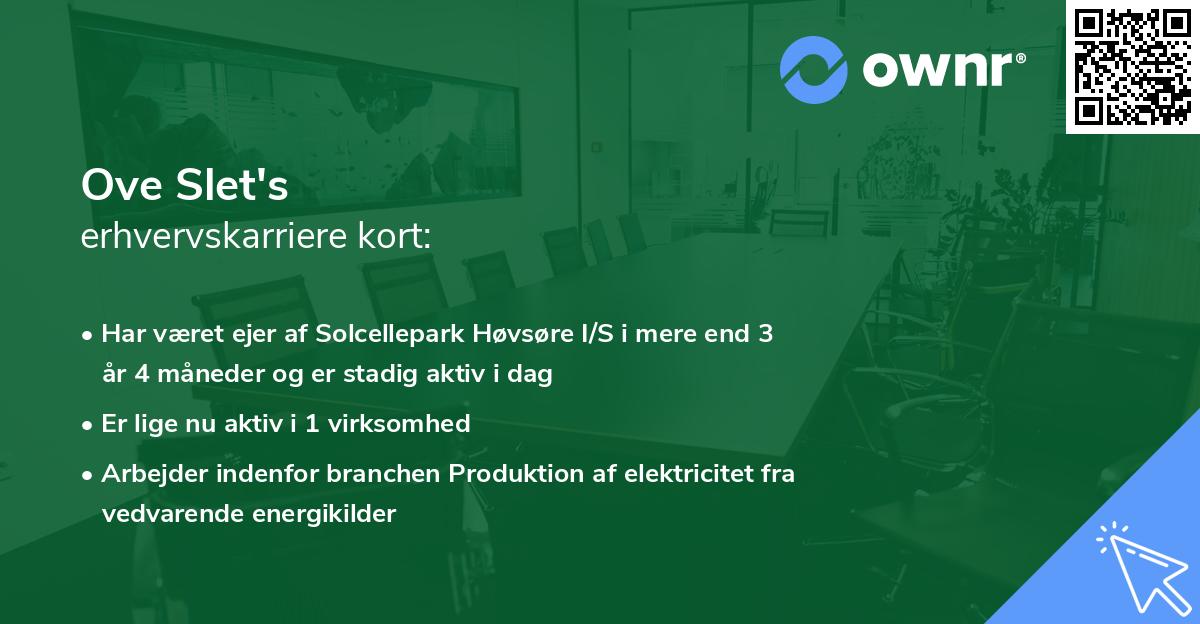 ownr®

Ove Slet's
erhvervskarriere kort:

• Har været ejer af Solcellepark Høvsøre I/S i mere end 3 år 4 måneder og er stadig aktiv i dag

• Er lige nu aktiv i 1 virksomhed

• Arbejder indenfor branchen Produktion af elektricitet fra vedvarende energikilder